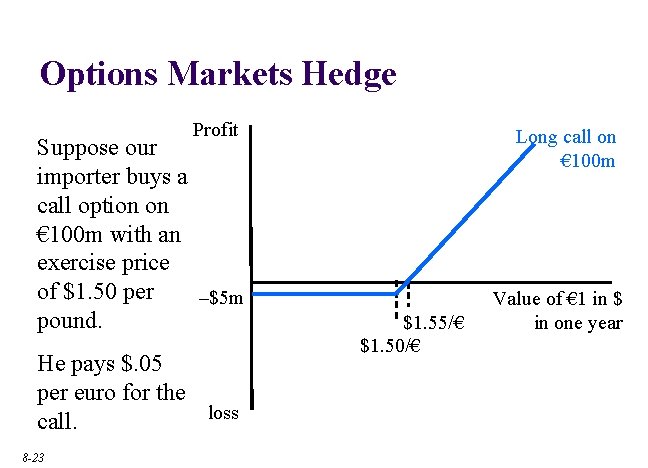 Options Markets Hedge

Suppose our importer buys a call option on €100m with an exercise price of \$1.50 per pound.

He pays \$.05 per euro for the call.

Profit

Long call on €100m

–\$5m

Value of €1 in \$ in one year

\$1.55/€

\$1.50/€

loss

8-23